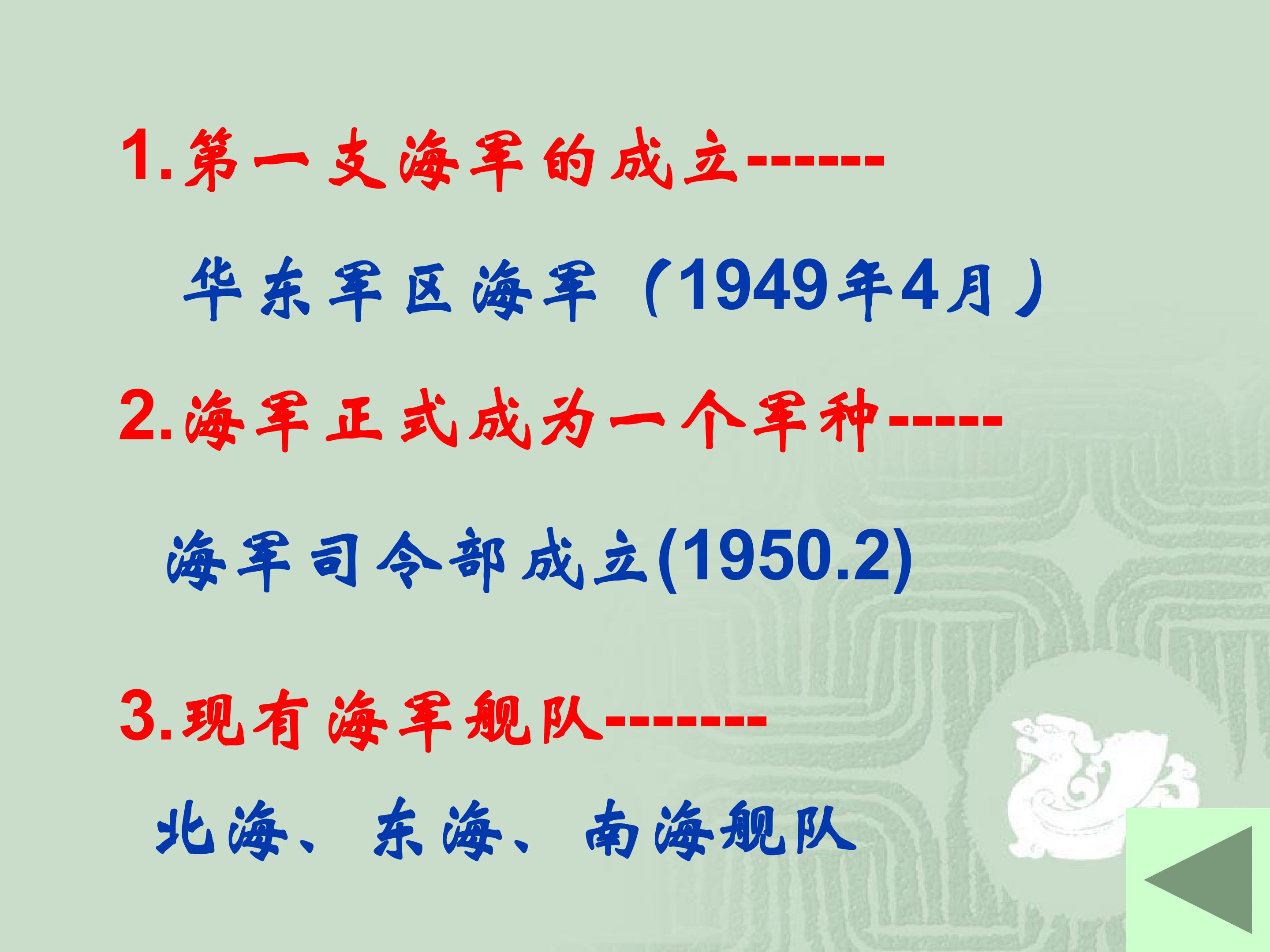 1.第一支海军的成立------

华东军区海军（1949年4月）

2.海军正式成为一个军种-----

海军司令部成立(1950.2)

3.现有海军舰队-------

北海、东海、南海舰队